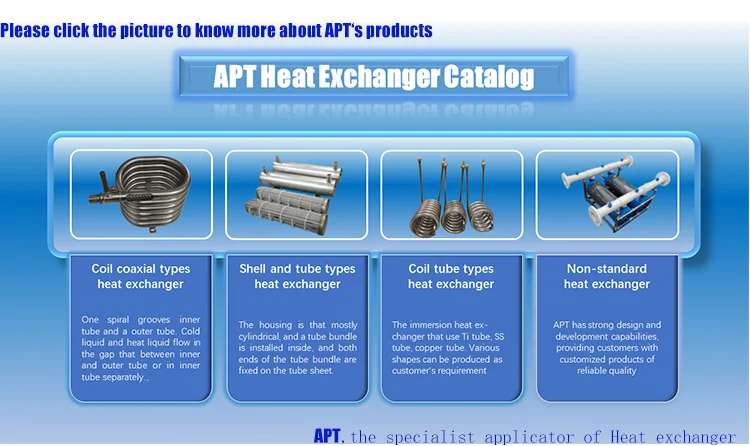 Please click the picture to know more about APT's products

APT Heat Exchanger Catalog

Coil coaxial types heat exchanger

One spiral grooves inner tube and a outer tube. Cold liquid and heat liquid flow in the gap that between inner and outer tube or in inner tube separately.,

Shell and tube types heat exchanger

The housing is that mostly cylindrical, and a tube bundle is installed inside, and both ends of the tube bundle are fixed on the tube sheet.

Coil tube types heat exchanger

The immersion heat exchanger that use Ti tube, SS tube, copper tube. Various shapes can be produced as customer's requirement

Non-standard heat exchanger

APT has strong design and development capabilities, providing customers with customized products of reliable quality

APT, the specialist applicator of Heat exchanger